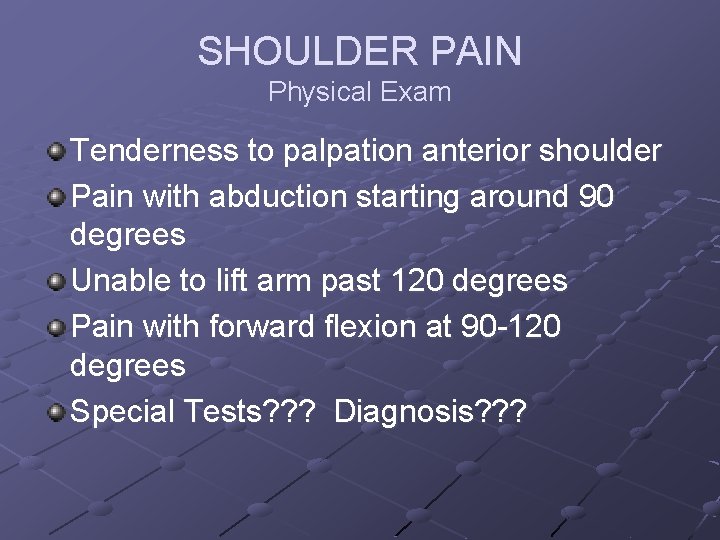 SHOULDER PAIN
Physical Exam

Tenderness to palpation anterior shoulder

Pain with abduction starting around 90 degrees

Unable to lift arm past 120 degrees

Pain with forward flexion at 90-120 degrees

Special Tests??? Diagnosis???